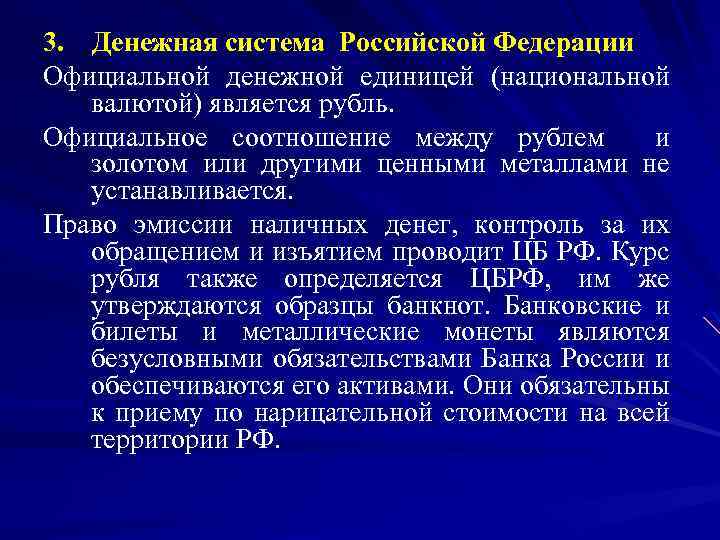 3. Денежная система Российской Федерации

Официальной денежной единицей (национальной валютой) является рубль.

Официальное соотношение между рублем и золотом или другими ценными металлами не устанавливается.

Право эмиссии наличных денег, контроль за их обращением и изъятием проводит ЦБ РФ. Курс рубля также определяется ЦБРФ, им же утверждаются образцы банкнот. Банковские и билеты и металлические монеты являются безусловными обязательствами Банка России и обеспечиваются его активами. Они обязательны к приему по нарицательной стоимости на всей территории РФ.